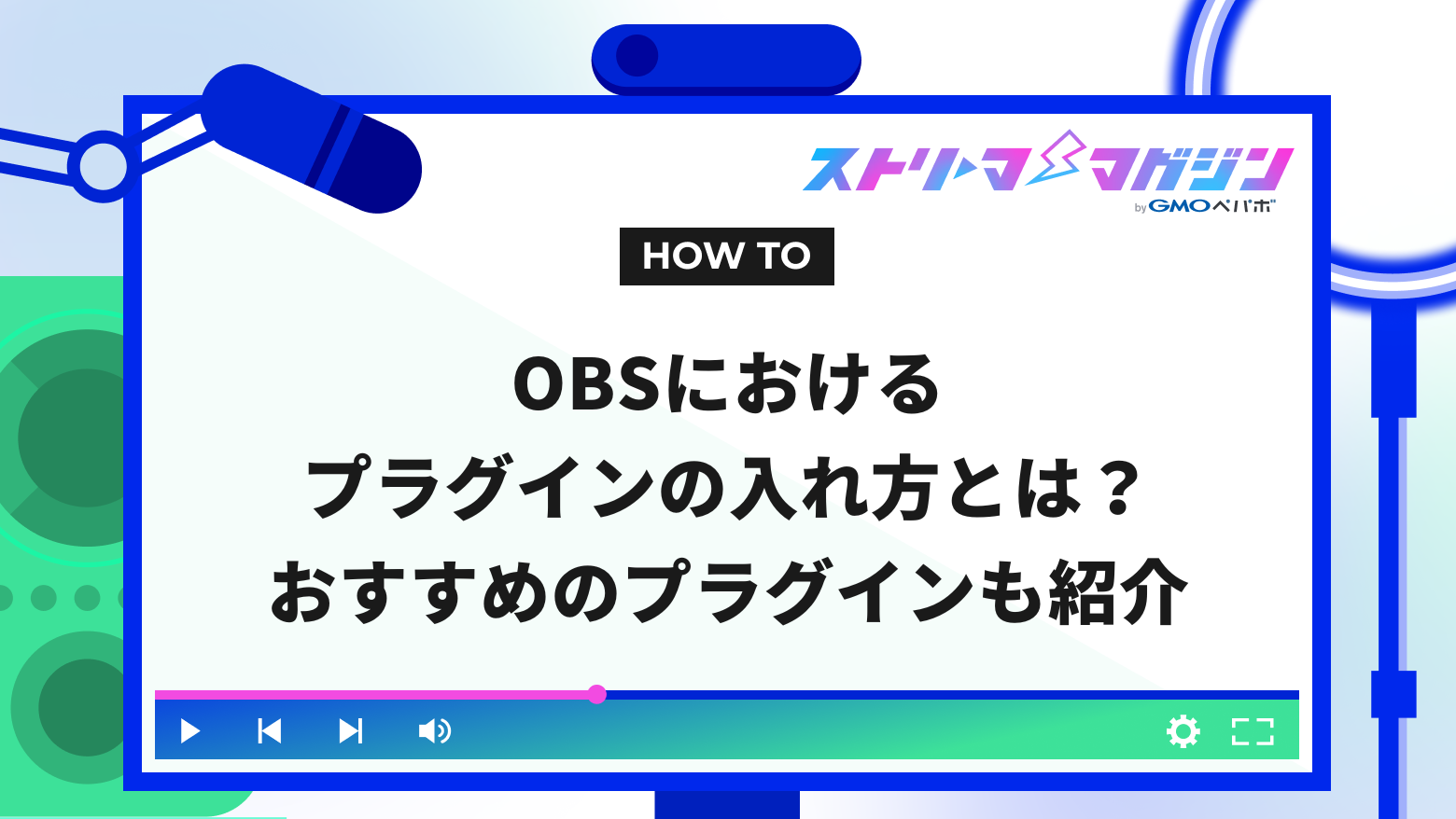 ストリーママガジン
by GMOペパボ

HOW TO

OBSにおける
プラグインの入れ方とは？
おすすめのプラグインも紹介